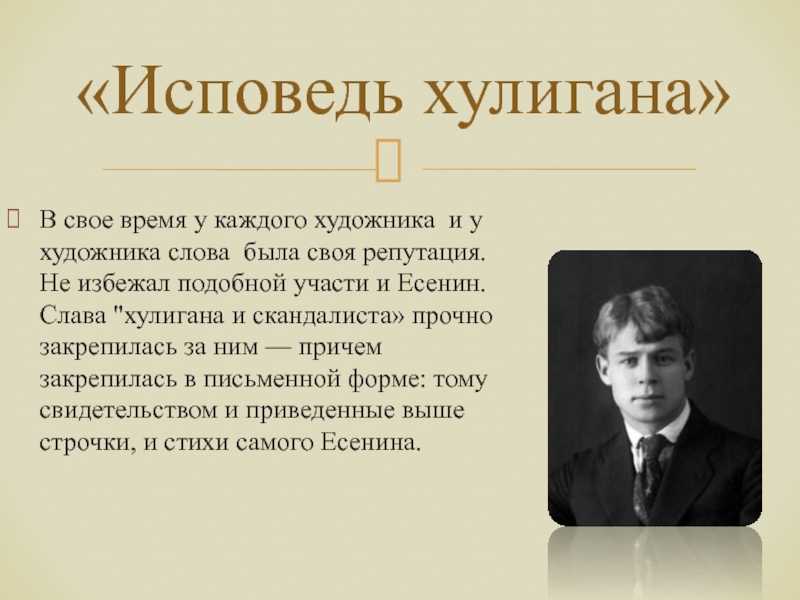 «Исповедь хулигана»

В свое время у каждого художника и у художника слова была своя репутация. Не избежал подобной участи и Есенин. Слава "хулигана и скандалиста» прочно закрепилась за ним — причем закрепилась в письменной форме: тому свидетельством и приведенные выше строчки, и стихи самого Есенина.